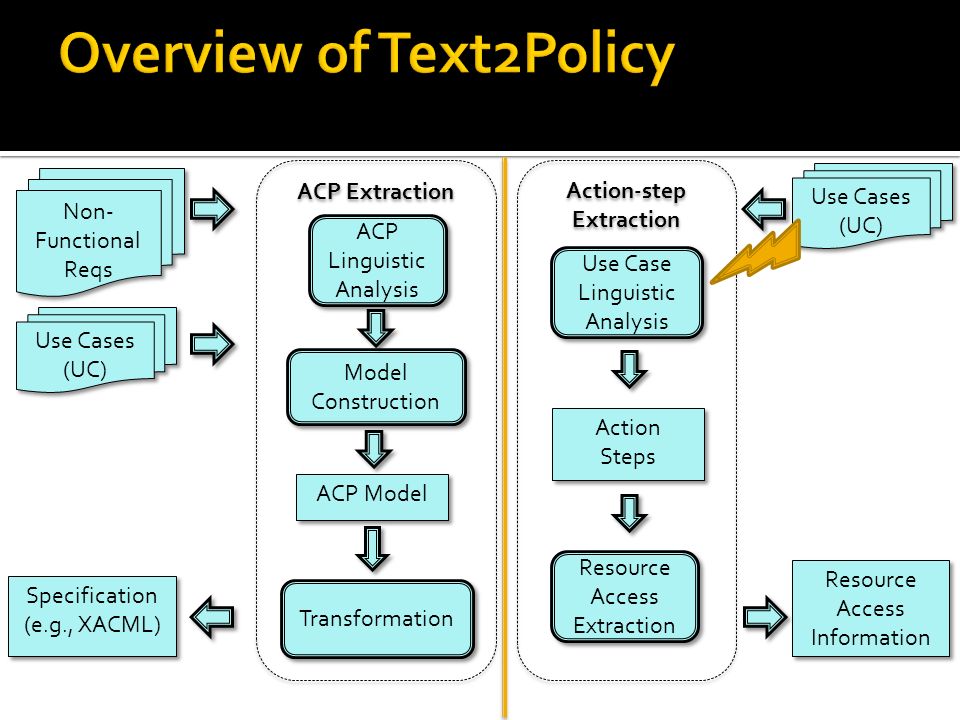 Overview of Text2Policy

Non-Functional Reqs

Use Cases (UC)

ACP Extraction

ACP Linguistic Analysis

Model Construction

ACP Model

Transformation

Specification (e.g., XACML)

Action-step Extraction

Use Case Linguistic Analysis

Action Steps

Resource Access Extraction

Use Cases (UC)

Resource Access Information